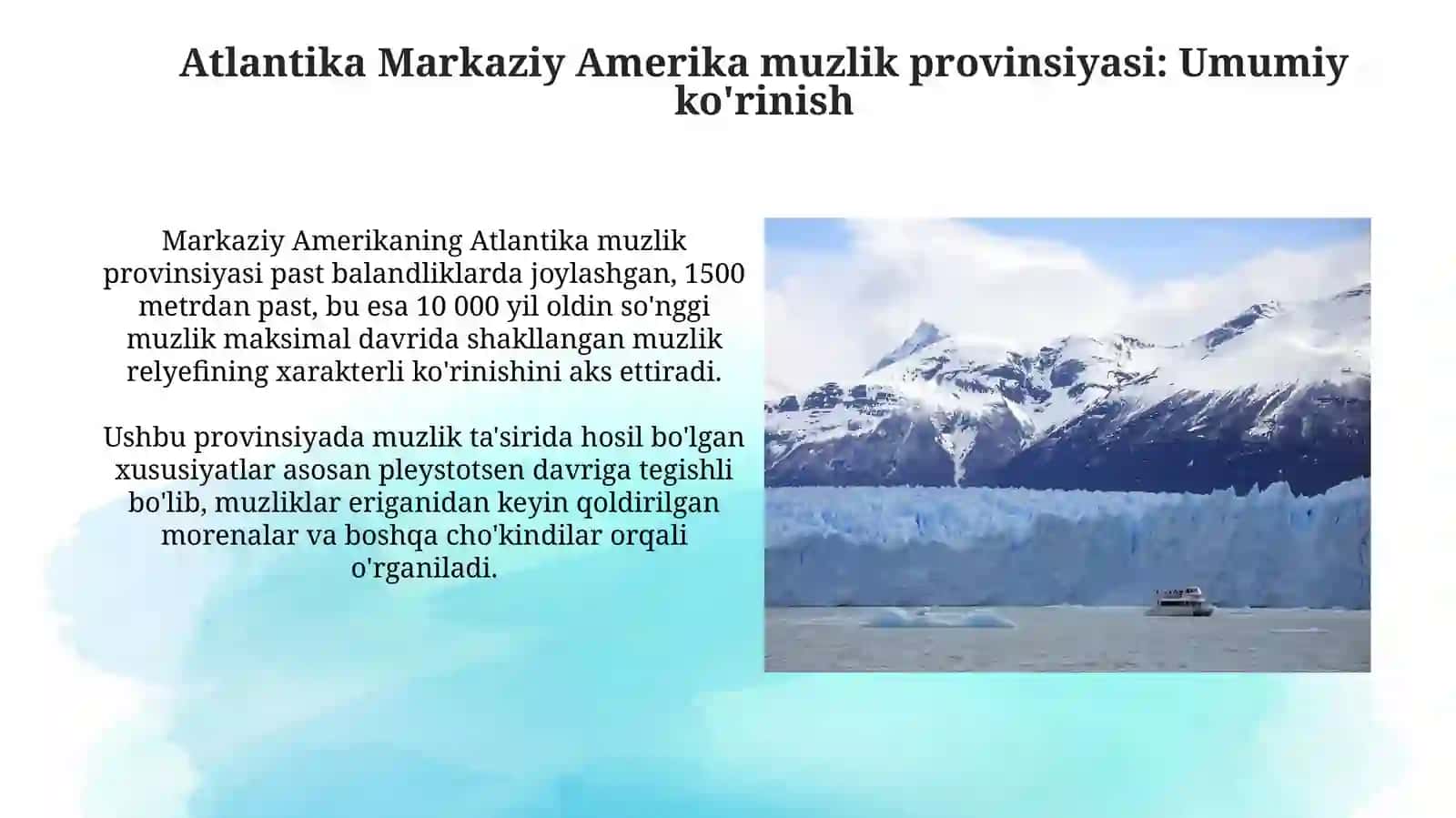 Atlantika Markaziy Amerika muzlik provinsiyasi: Umumiy ko'rinish

Markaziy Amerikaning Atlantika muzlik provinsiyasi past balandliklarda joylashgan, 1500 metrdan past, bu esa 10 000 yil oldin so'nggi muzlik maksimal davrida shakllangan muzlik relyefining xarakterli ko'rinishini aks ettiradi.

Ushbu provinsiyada muzlik ta'sirida hosil bo'lgan xususiyatlar asosan pleystotsen davriga tegishli bo'lib, muzliklar eriganidan keyin qoldirilgan morenalar va boshqa cho'kindilar orqali o'rganiladi.